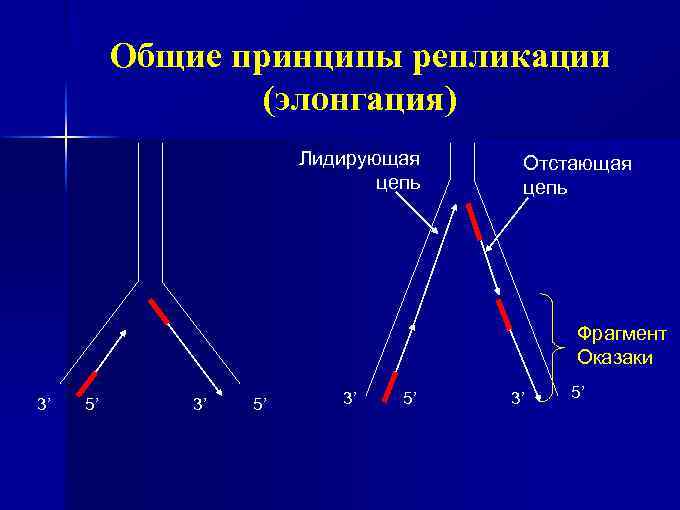 Общие принципы репликации (элонгация)

Лидирующая цепь

Отстающая цепь

Фрагмент Оказаки

3’ 5’ 3’ 5’

3’ 5’ 3’ 5’